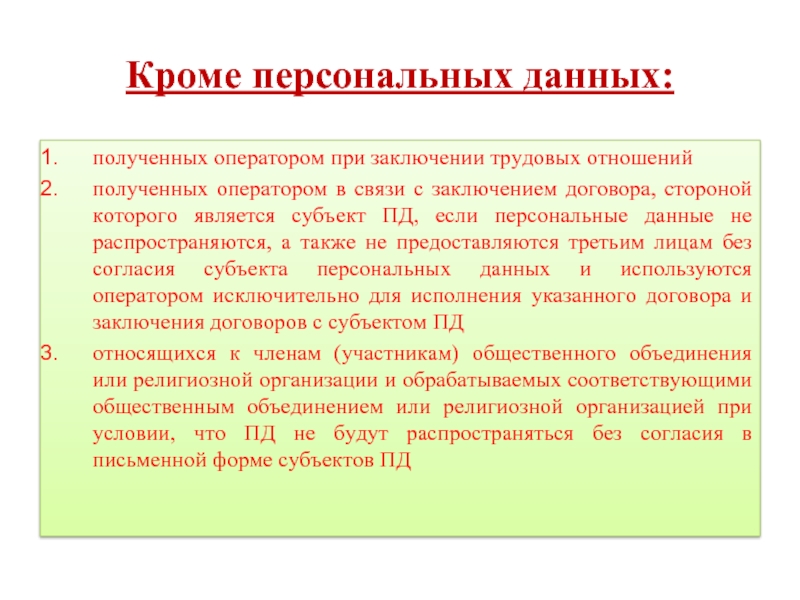 Кроме персональных данных:

1. полученных оператором при заключении трудовых отношений

2. полученных оператором в связи с заключением договора, стороной которого является субъект ПД, если персональные данные не распространяются, а также не предоставляются третьим лицам без согласия субъекта персональных данных и используются оператором исключительно для исполнения указанного договора и заключения договоров с субъектом ПД

3. относящихся к членам (участникам) общественного объединения или религиозной организации и обрабатываемых соответствующими общественным объединением или религиозной организацией при условии, что ПД не будут распространяться без согласия в письменной форме субъектов ПД